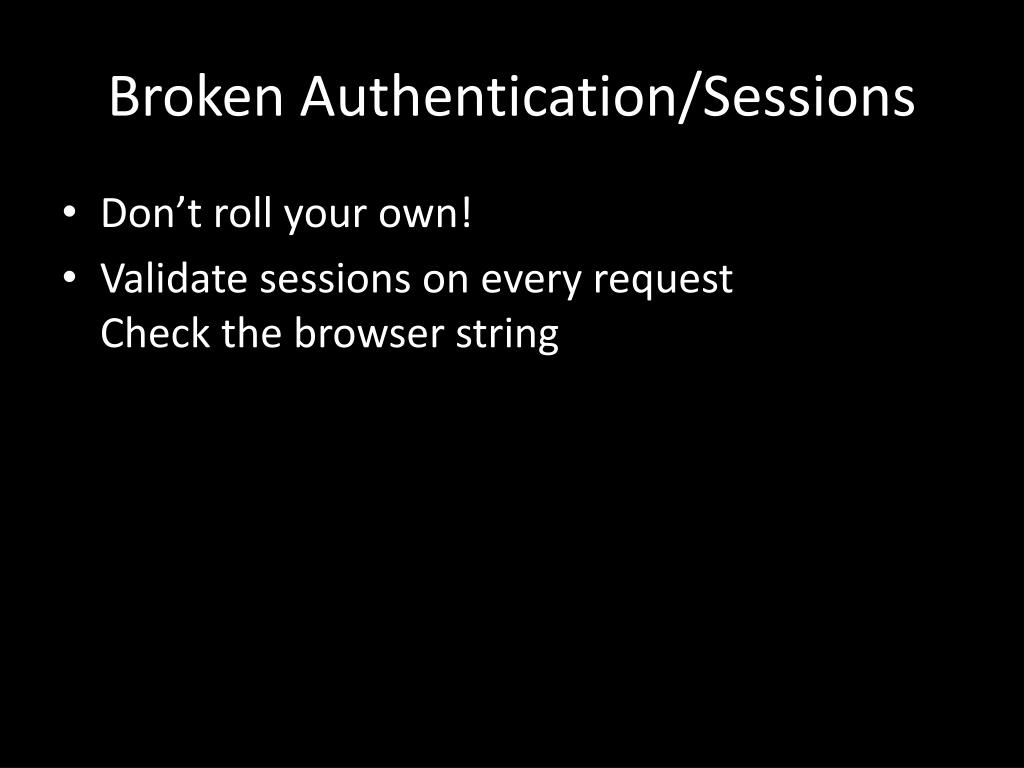 Broken Authentication/Sessions

• Don’t roll your own!
• Validate sessions on every request
Check the browser string